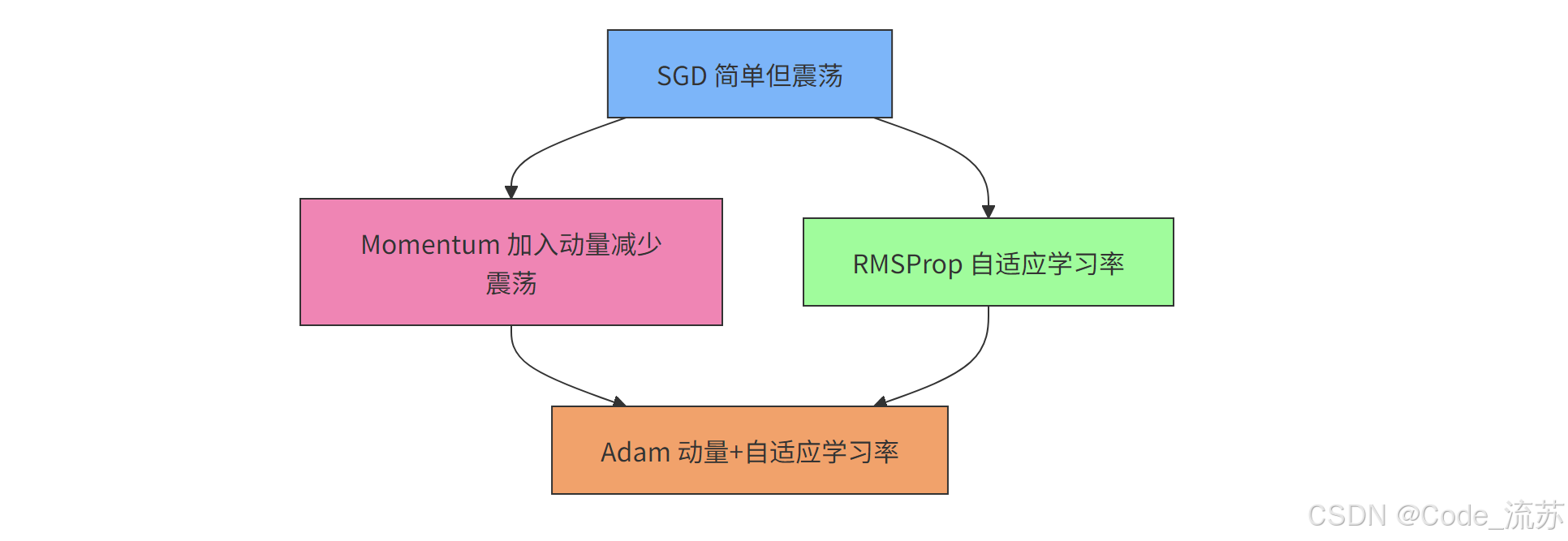 SGD 简单但震荡

Momentum 加入动量减少震荡

RMSProp 自适应学习率

Adam 动量+自适应学习率

CSDN @Code_流苏